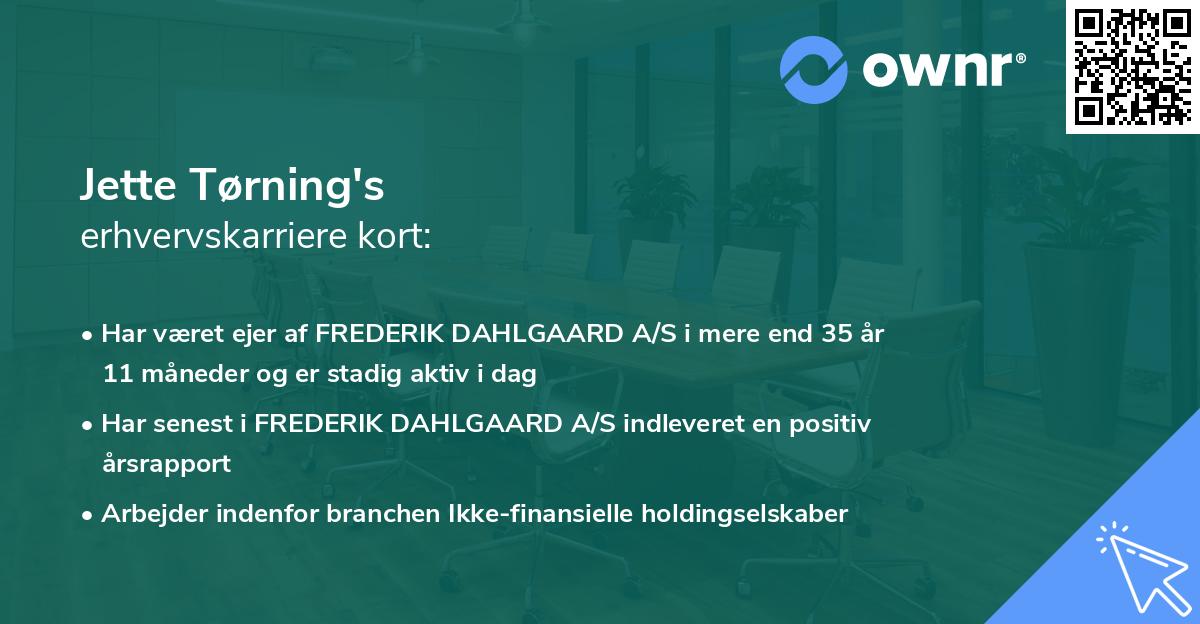 ownr®

Jette Tørning's
erhvervskarriere kort:

• Har været ejer af FREDERIK DAHLGAARD A/S i mere end 35 år 11 måneder og er stadig aktiv i dag

• Har senest i FREDERIK DAHLGAARD A/S indleveret en positiv årsrapport

• Arbejder indenfor branchen Ikke-finansielle holdingselskaber